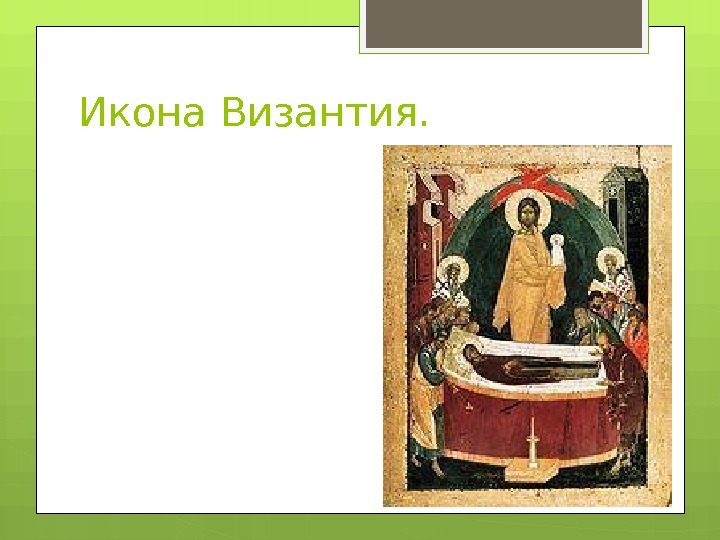 Икона Византия.